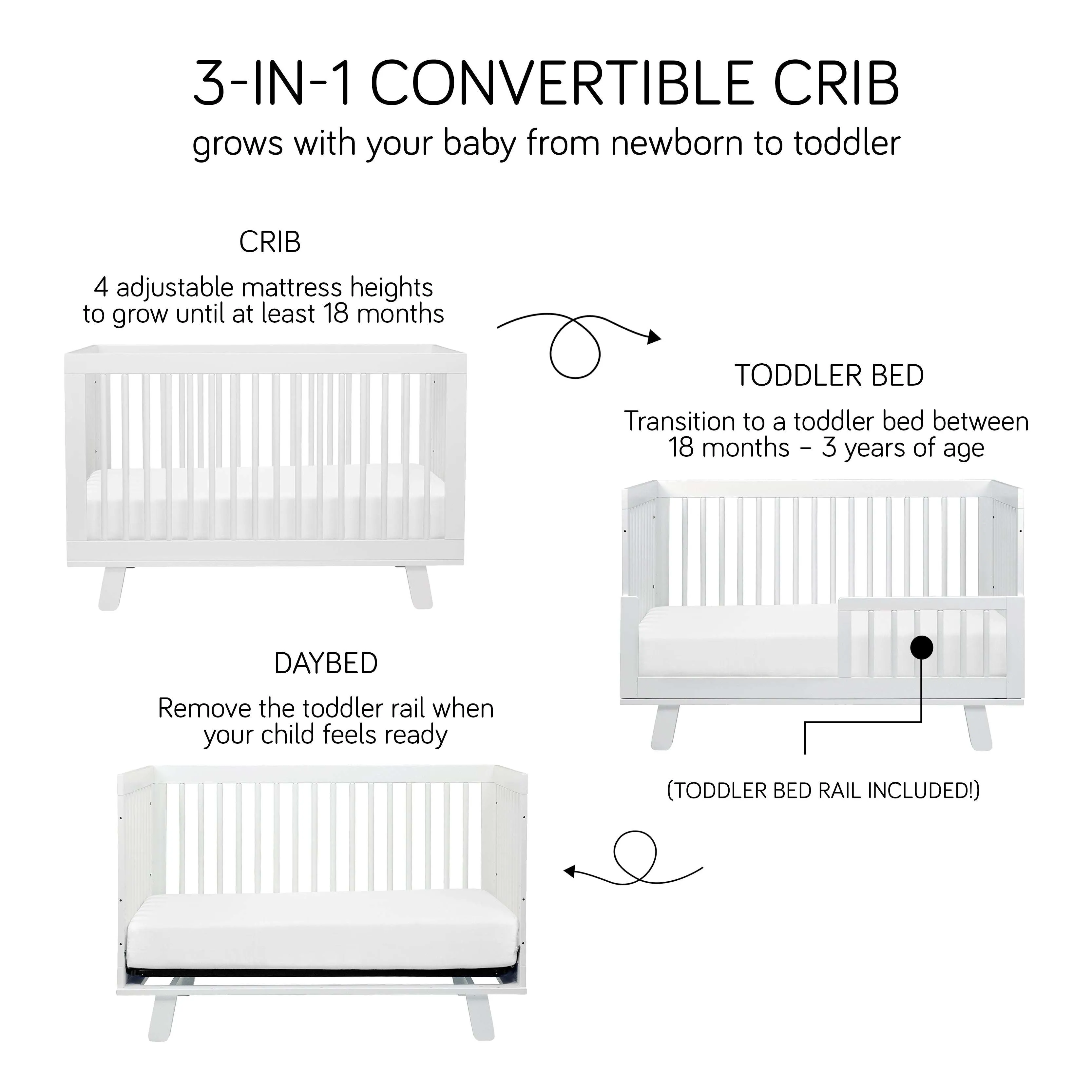 3-IN-1 CONVERTIBLE CRIB
grows with your baby from newborn to toddler

CRIB
4 adjustable mattress heights to grow until at least 18 months

TODDLER BED
Transition to a toddler bed between 18 months – 3 years of age

(TODDLER BED RAIL INCLUDED!)

DAYBED
Remove the toddler rail when your child feels ready